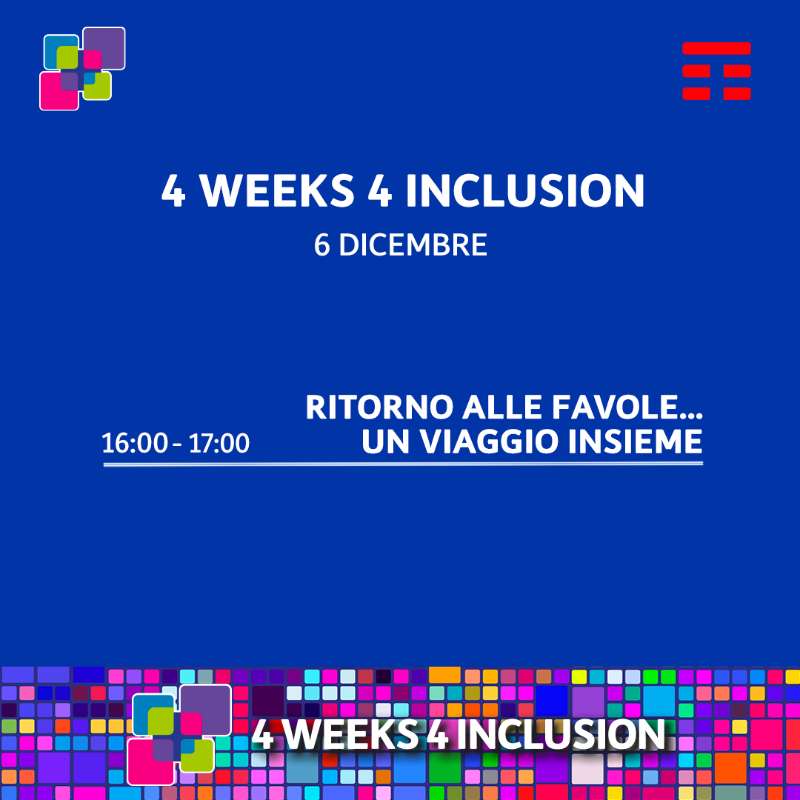 4 WEEKS 4 INCLUSION
6 DICEMBRE

16:00 - 17:00 RITORNO ALLE FAVOLE... UN VIAGGIO INSIEME

4 WEEKS 4 INCLUSION